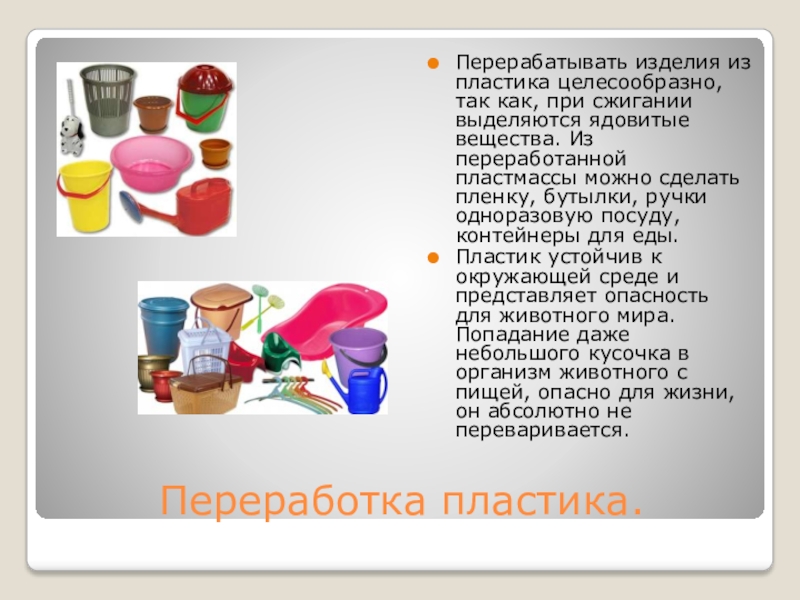 Перерабатывать изделия из пластика целесообразно, так как, при сжигании выделяются ядовитые вещества. Из переработанной пластмассы можно сделать пленку, бутылки, ручки одноразовую посуду, контейнеры для еды.

Пластик устойчив к окружающей среде и представляет опасность для животного мира. Попадание даже небольшого кусочка в организм животного с пищей, опасно для жизни, он абсолютно не переваривается.

Переработка пластика.